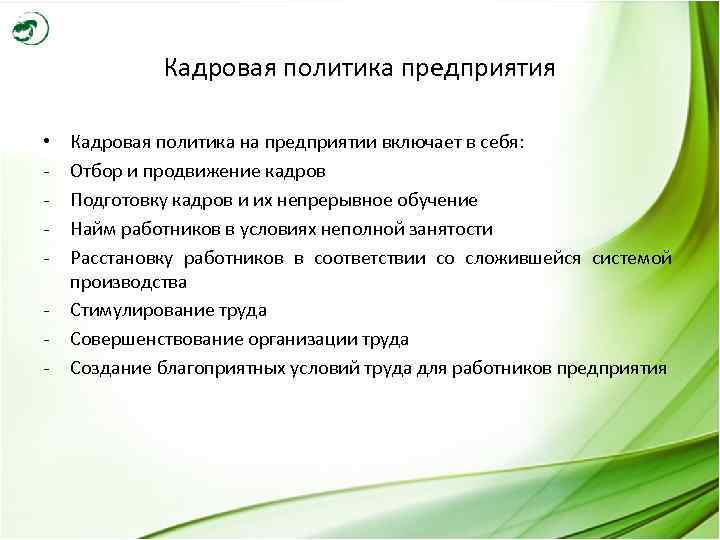 Кадровая политика предприятия

• Кадровая политика на предприятии включает в себя:
- Отбор и продвижение кадров
- Подготовку кадров и их непрерывное обучение
- Найм работников в условиях неполной занятости
- Расстановку работников в соответствии со сложившейся системой производства
- Стимулирование труда
- Совершенствование организации труда
- Создание благоприятных условий труда для работников предприятия